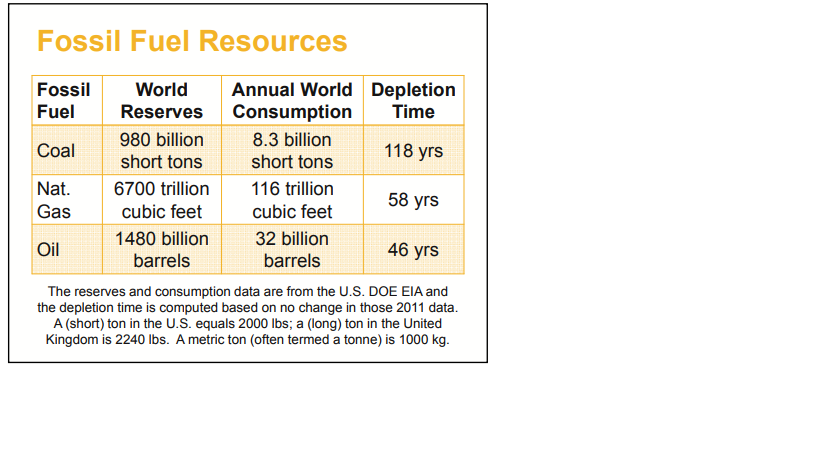 Fossil Fuel Resources

| Fossil Fuel | World Reserves | Annual World Consumption | Depletion Time |
|---|---|---|---|
| Coal | 980 billion short tons | 8.3 billion short tons | 118 yrs |
| Nat. Gas | 6700 trillion cubic feet | 116 trillion cubic feet | 58 yrs |
| Oil | 1480 billion barrels | 32 billion barrels | 46 yrs |

The reserves and consumption data are from the U.S. DOE EIA and the depletion time is computed based on no change in those 2011 data. A (short) ton in the U.S. equals 2000 lbs; a (long) ton in the United Kingdom is 2240 lbs. A metric ton (often termed a tonne) is 1000 kg.